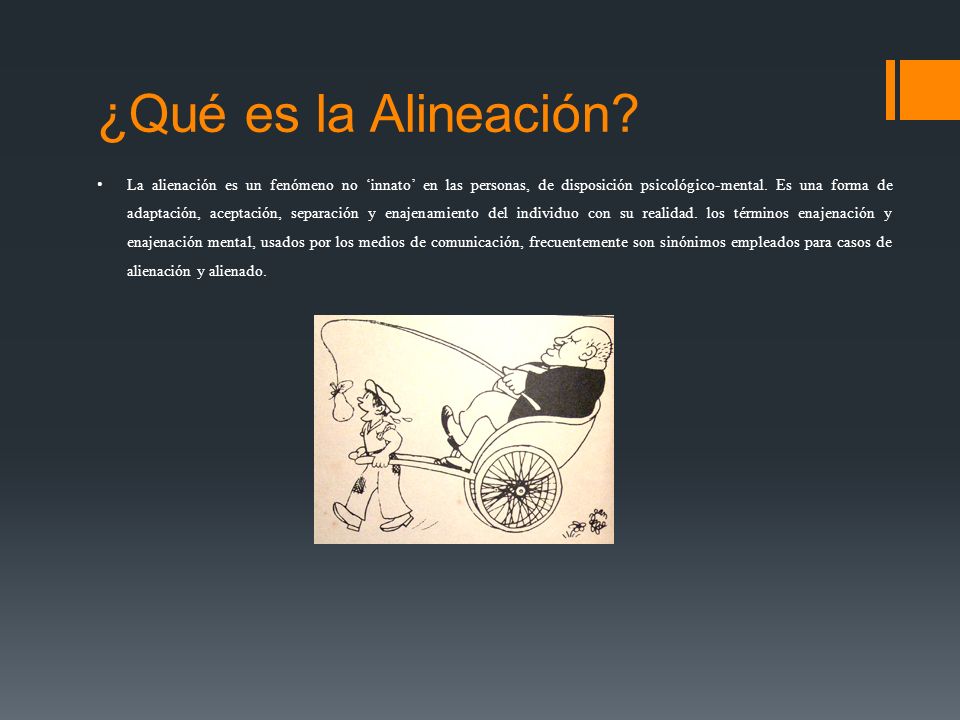 ¿Qué es la Alineación?

• La alienación es un fenómeno no 'innato' en las personas, de disposición psicológico-mental. Es una forma de adaptación, aceptación, separación y enajenamiento del individuo con su realidad. los términos enajenación y enajenación mental, usados por los medios de comunicación, frecuentemente son sinónimos empleados para casos de alienación y alienado.